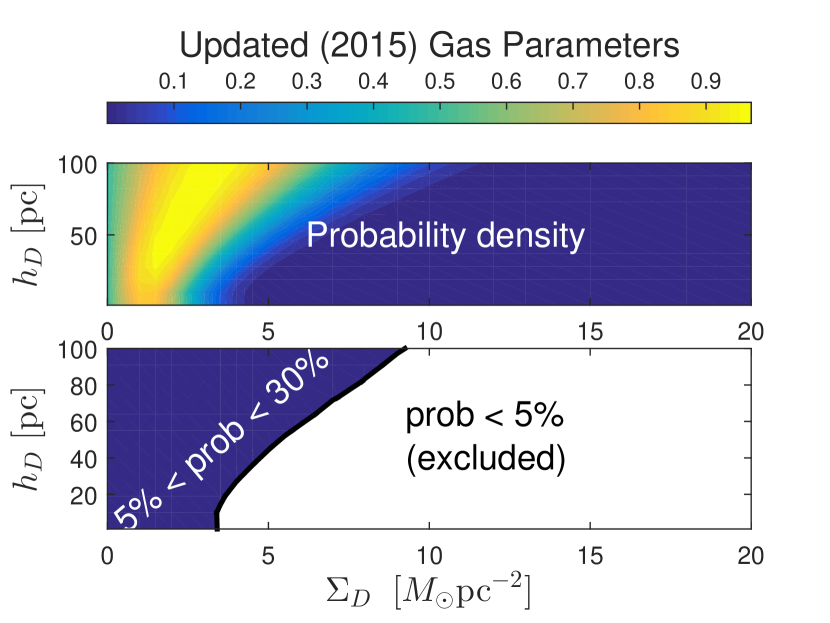 Updated (2015) Gas Parameters

0.1 0.2 0.3 0.4 0.5 0.6 0.7 0.8 0.9

100
50
$h_D$ [pc]
Probability density
0 5 10 15 20

100
80
60
40
20
$h_D$ [pc]
5% < prob < 30%
prob < 5%
(excluded)
0 5 10 15 20
$\Sigma_D$ $[M_\odot \mathrm{pc}^{-2}]$